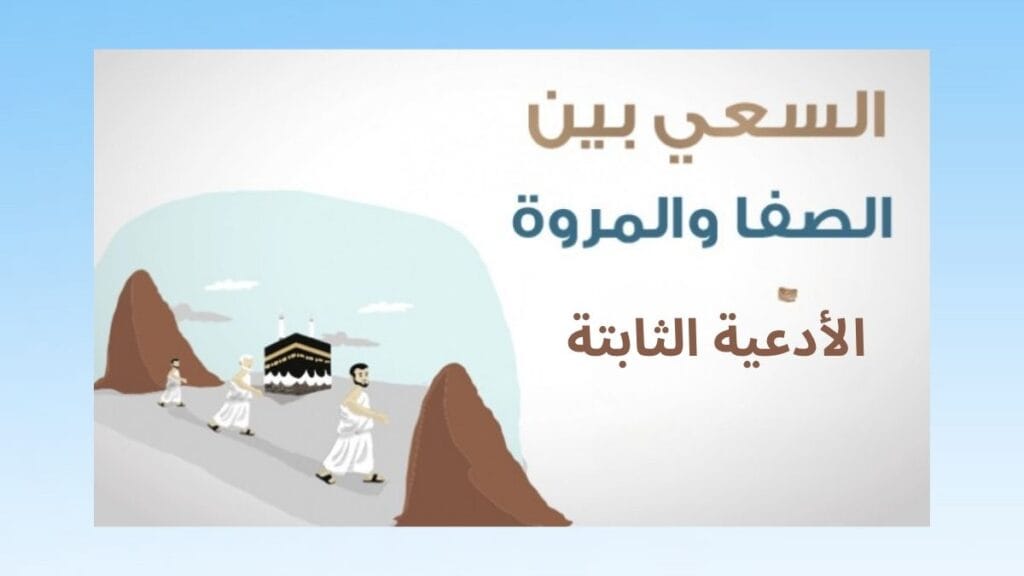 السعي بين
الصفا والمروة

الأدعية الثابتة